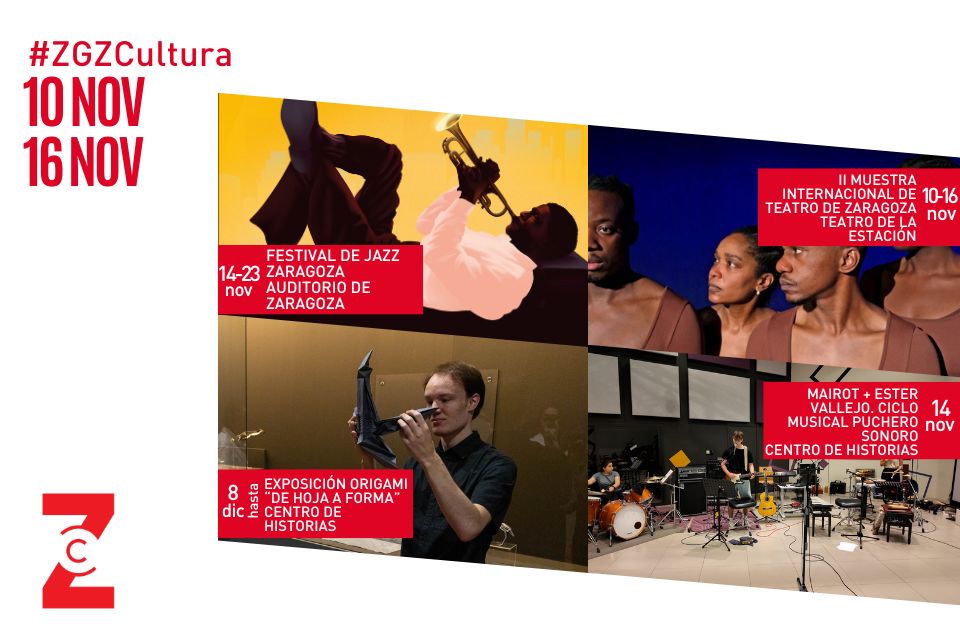 #ZGZCultura
10 NOV
16 NOV

14-23 nov FESTIVAL DE JAZZ ZARAGOZA AUDITORIO DE ZARAGOZA

II MUESTRA INTERNACIONAL DE TEATRO DE ZARAGOZA TEATRO DE LA ESTACIÓN 10-16 nov

hasta 8 dic EXPOSICIÓN ORIGAMI "DE HOJA A FORMA" CENTRO DE HISTORIAS

MAIROT + ESTER VALLEJO. CICLO MUSICAL PUCHERO SONORO CENTRO DE HISTORIAS 14 nov

ZC